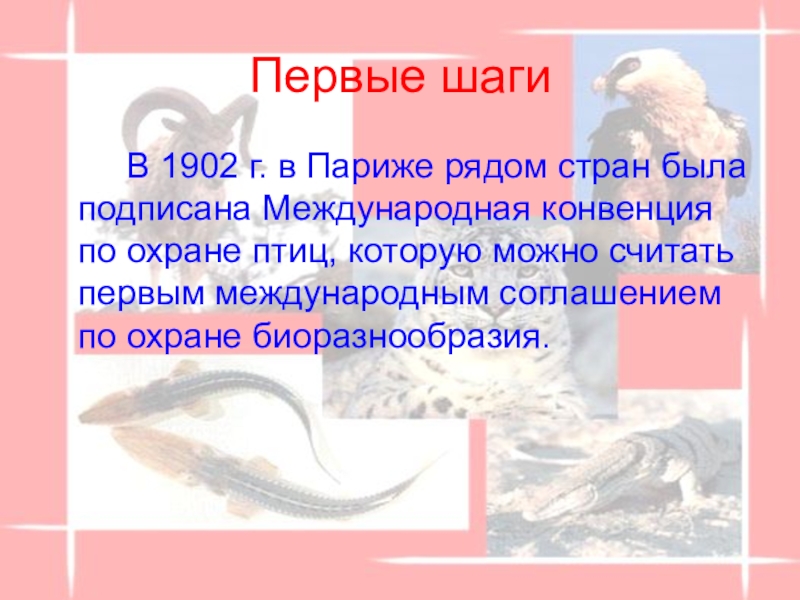 Первые шаги

В 1902 г. в Париже рядом стран была подписана Международная конвенция по охране птиц, которую можно считать первым международным соглашением по охране биоразнообразия.